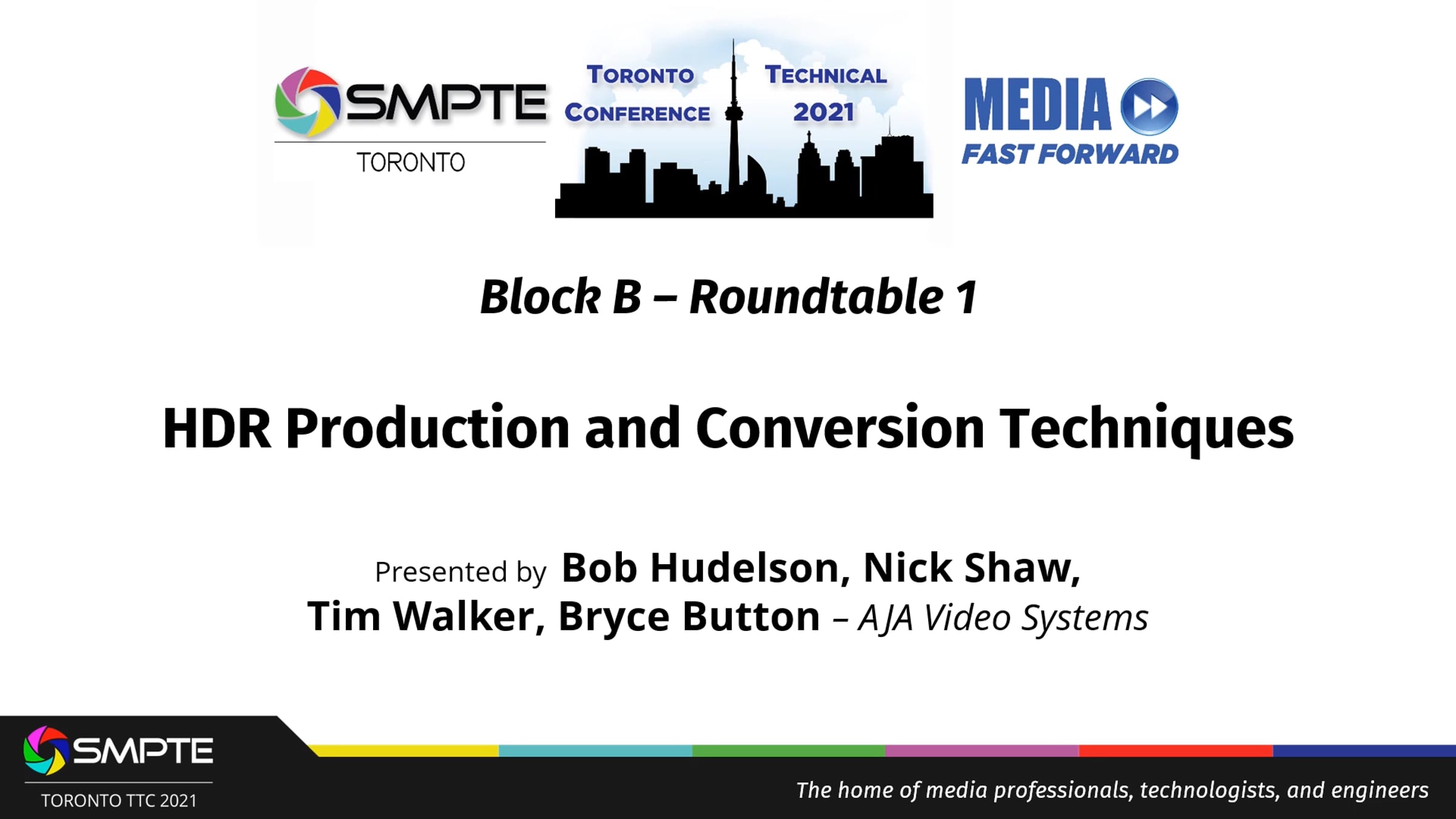 SMPTE
TORONTO

TORONTO TECHNICAL
CONFERENCE 2021

MEDIA
FAST FORWARD

Block B – Roundtable 1

HDR Production and Conversion Techniques

Presented by Bob Hudelson, Nick Shaw, Tim Walker, Bryce Button – AJA Video Systems

SMPTE
TORONTO TTC 2021

The home of media professionals, technologists, and engineers